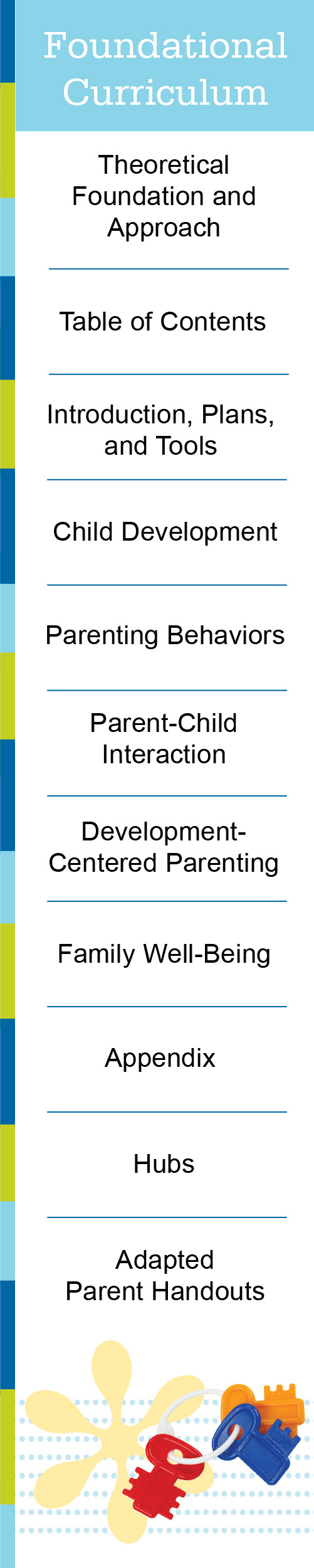 Foundational Curriculum

Theoretical Foundation and Approach

Table of Contents

Introduction, Plans, and Tools

Child Development

Parenting Behaviors

Parent-Child Interaction

Development-Centered Parenting

Family Well-Being

Appendix

Hubs

Adapted Parent Handouts